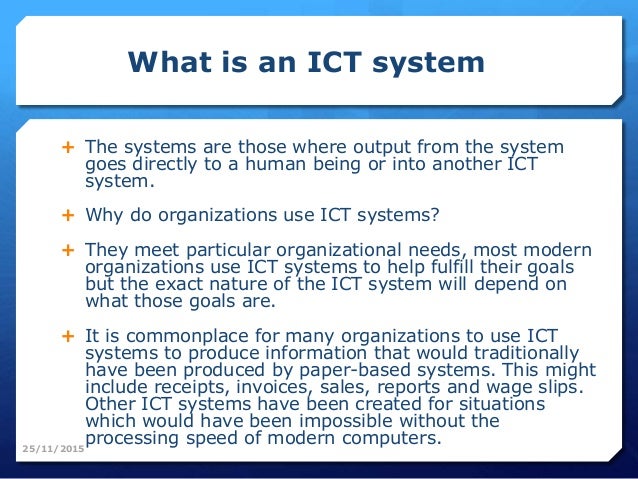 What is an ICT system

+ The systems are those where output from the system goes directly to a human being or into another ICT system.

+ Why do organizations use ICT systems?

+ They meet particular organizational needs, most modern organizations use ICT systems to help fulfill their goals but the exact nature of the ICT system will depend on what those goals are.

+ It is commonplace for many organizations to use ICT systems to produce information that would traditionally have been produced by paper-based systems. This might include receipts, invoices, sales, reports and wage slips. Other ICT systems have been created for situations which would have been impossible without the processing speed of modern computers.

25/11/2015